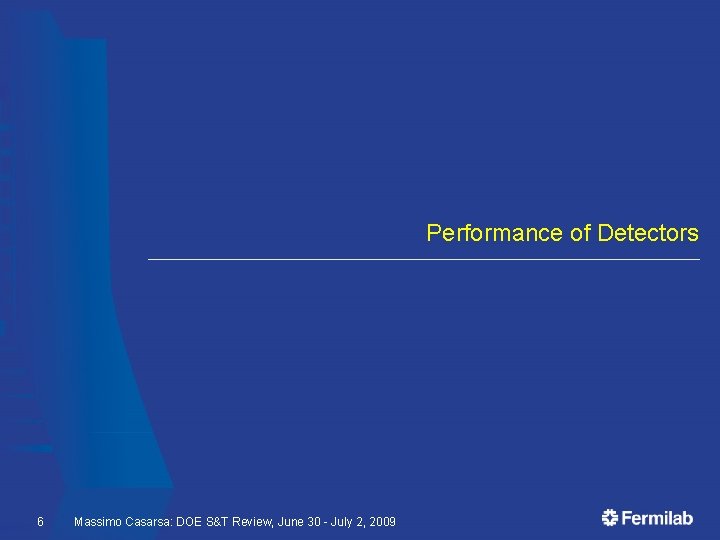 Performance of Detectors

6 Massimo Casarsa: DOE S&T Review, June 30 - July 2, 2009

Fermilab